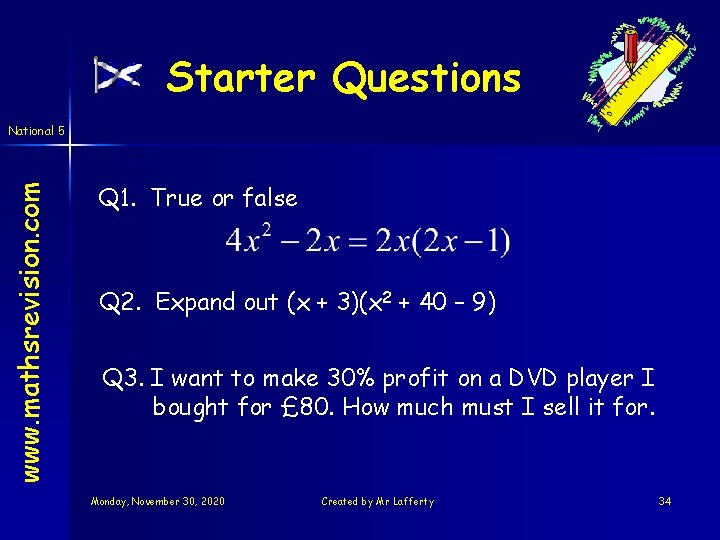 Starter Questions

National 5

www.mathsrevision.com

Q1. True or false

$4x^2 - 2x = 2x(2x - 1)$

Q2. Expand out $(x + 3)(x^2 + 40 - 9)$

Q3. I want to make 30% profit on a DVD player I bought for £80. How much must I sell it for.

Monday, November 30, 2020

Created by Mr Lafferty

34